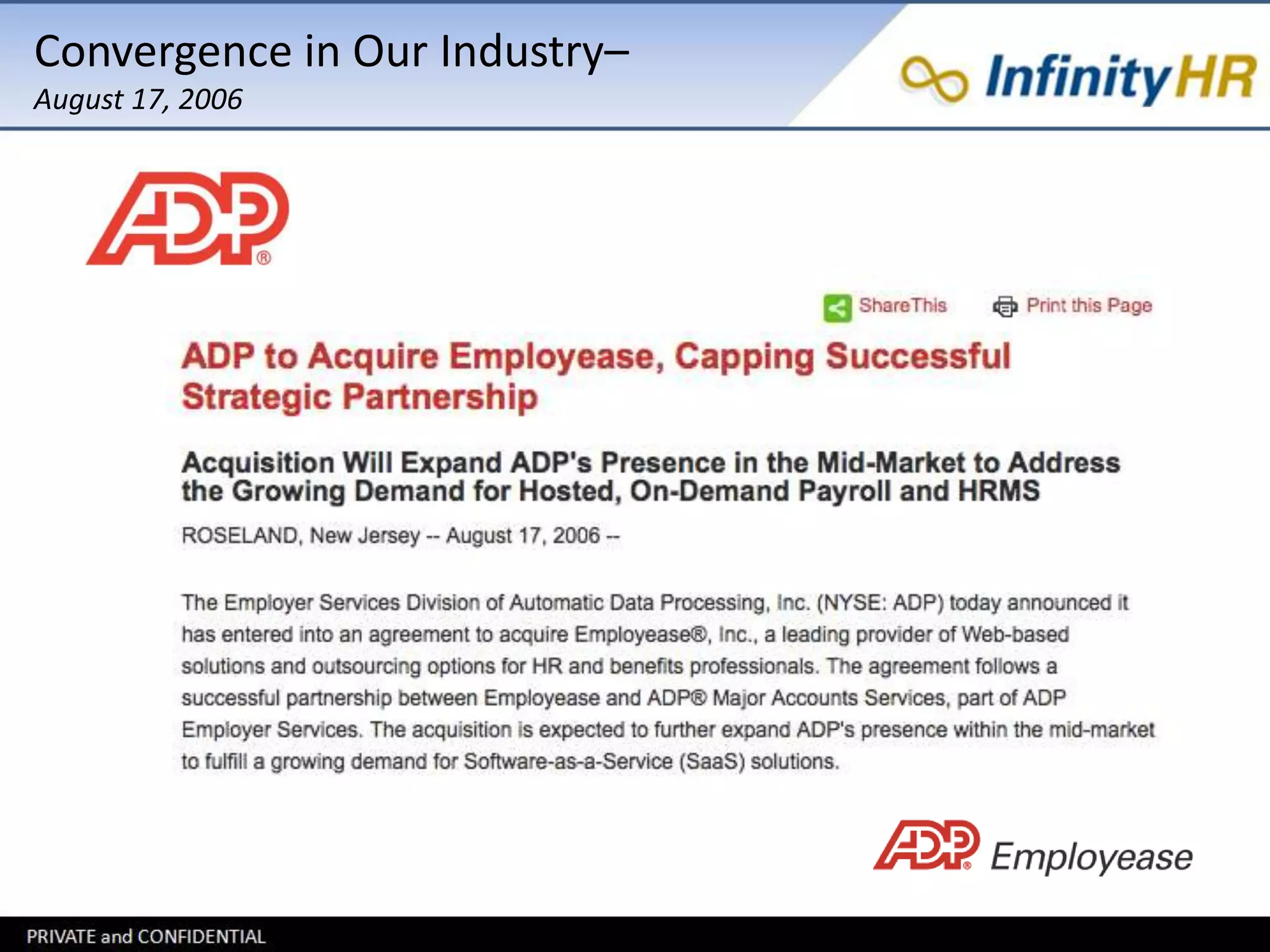 Convergence in Our Industry–
August 17, 2006

InfinityHR

ADP®

ShareThis Print this Page

ADP to Acquire Employease, Capping Successful Strategic Partnership

Acquisition Will Expand ADP's Presence in the Mid-Market to Address the Growing Demand for Hosted, On-Demand Payroll and HRMS

ROSELAND, New Jersey -- August 17, 2006 --

The Employer Services Division of Automatic Data Processing, Inc. (NYSE: ADP) today announced it has entered into an agreement to acquire Employease®, Inc., a leading provider of Web-based solutions and outsourcing options for HR and benefits professionals. The agreement follows a successful partnership between Employease and ADP® Major Accounts Services, part of ADP Employer Services. The acquisition is expected to further expand ADP's presence within the mid-market to fulfill a growing demand for Software-as-a-Service (SaaS) solutions.

ADP® Employease

PRIVATE and CONFIDENTIAL